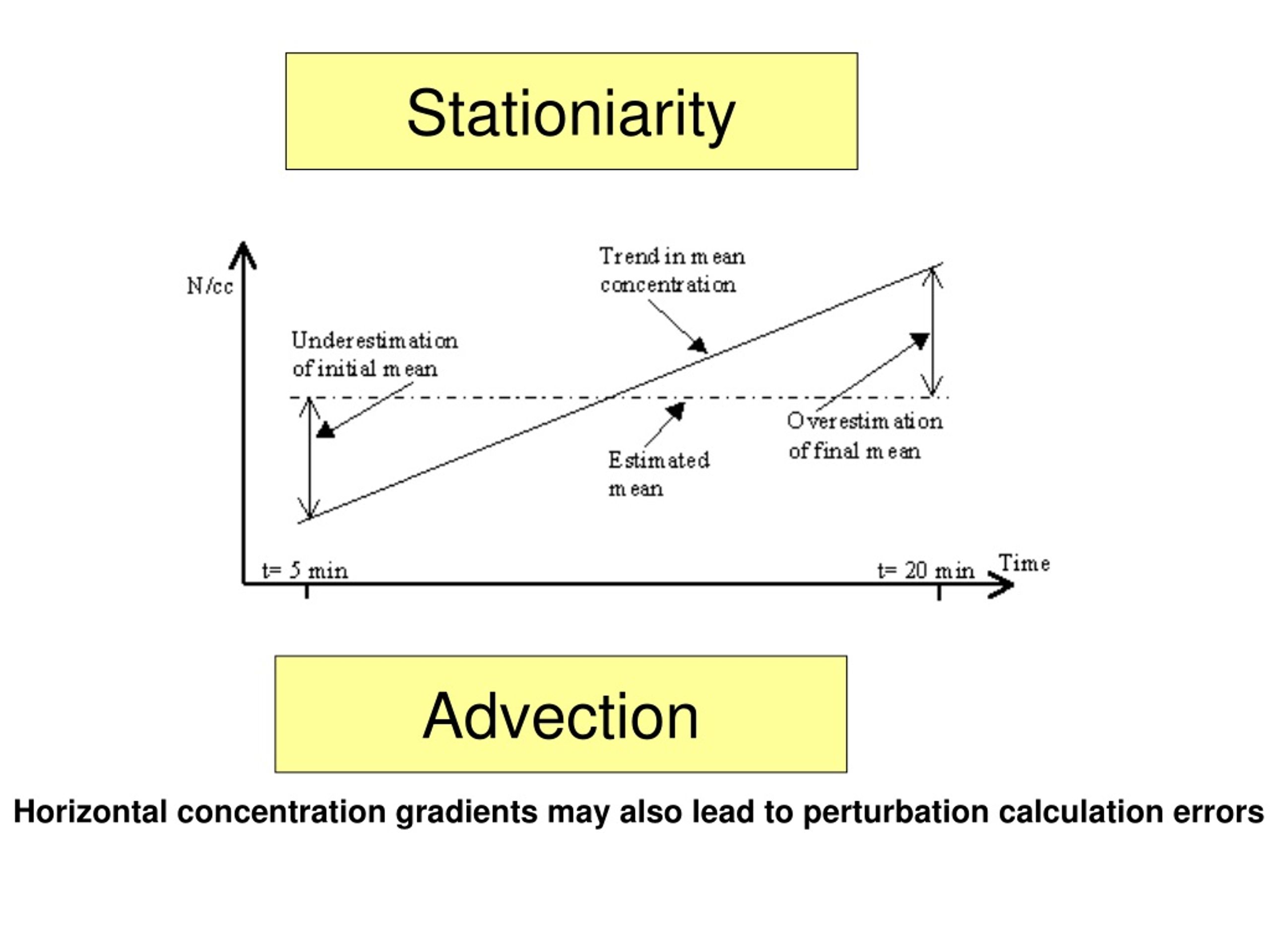 Stationiarity

N/cc

Trend in mean concentration

Underestimation of initial mean

Estimated mean

Overestimation of final mean

t= 5 min

t= 20 min

Time

Advection

Horizontal concentration gradients may also lead to perturbation calculation errors